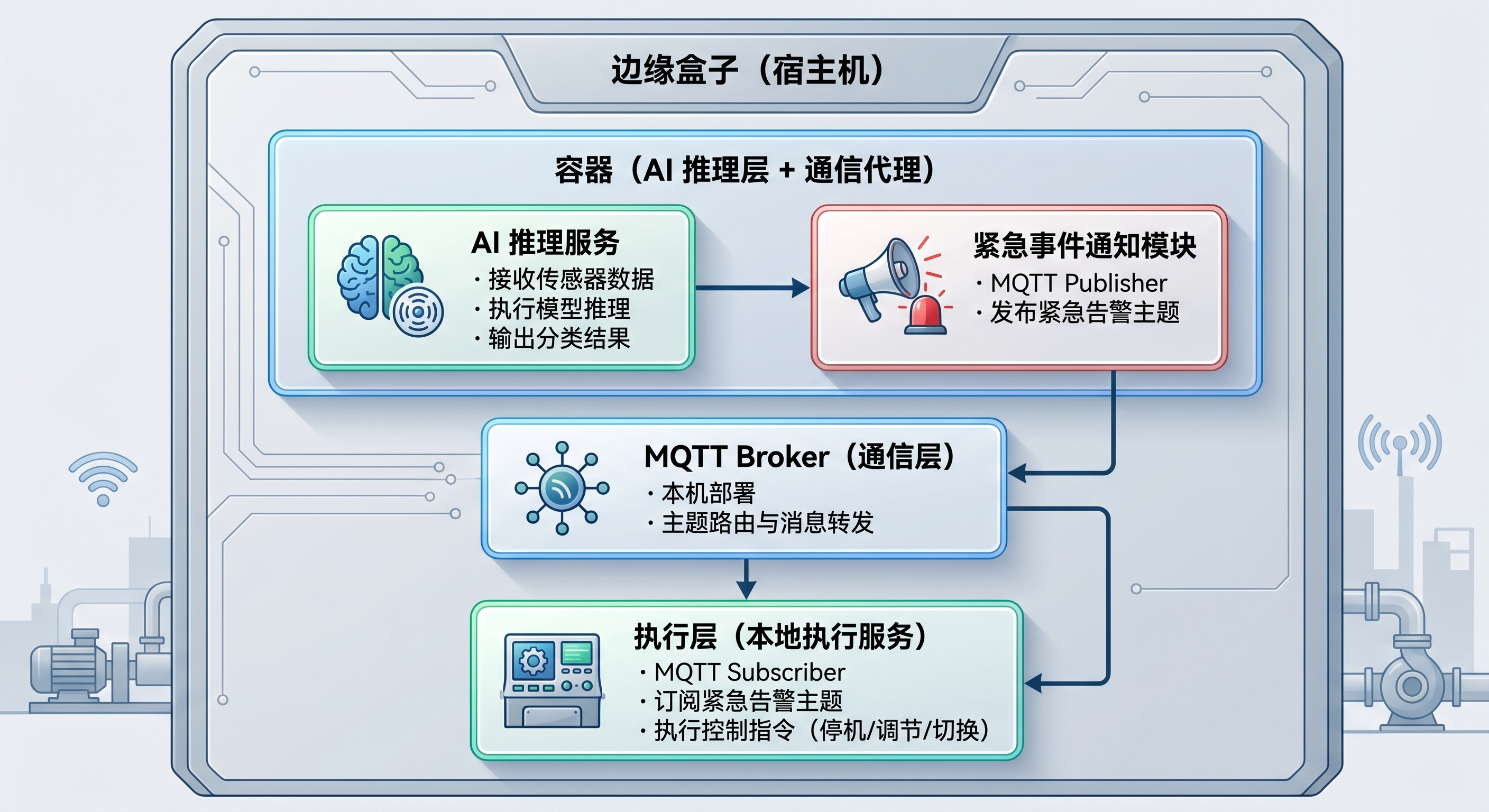 边缘盒子（宿主机）

容器（AI 推理层 + 通信代理）

AI 推理服务
· 接收传感器数据
· 执行模型推理
· 输出分类结果

紧急事件通知模块
· MQTT Publisher
· 发布紧急告警主题

MQTT Broker（通信层）
· 本机部署
· 主题路由与消息转发

执行层（本地执行服务）
· MQTT Subscriber
· 订阅紧急告警主题
· 执行控制指令（停机/调节/切换）